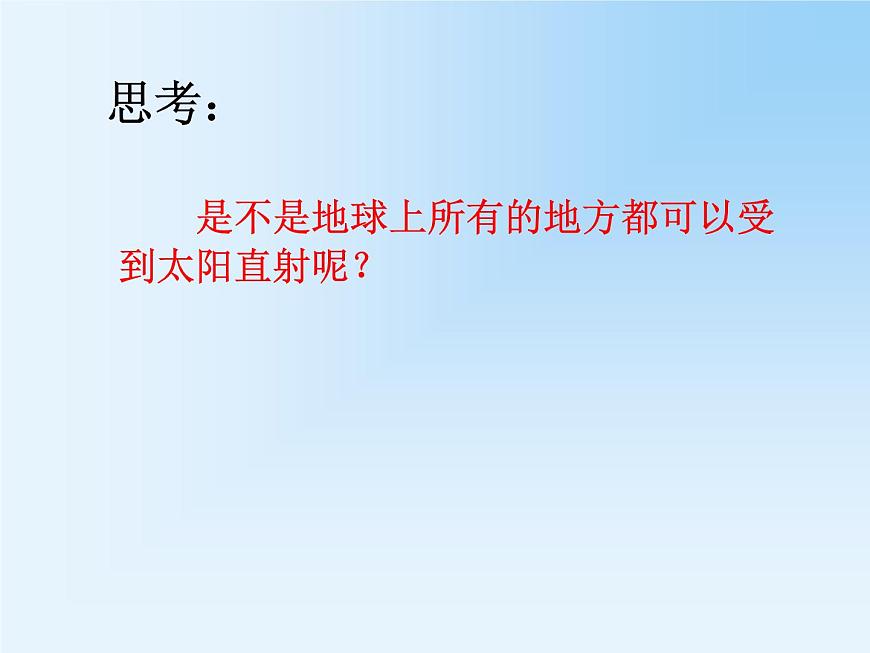 思考：

是不是地球上所有的地方都可以受到太阳直射呢？